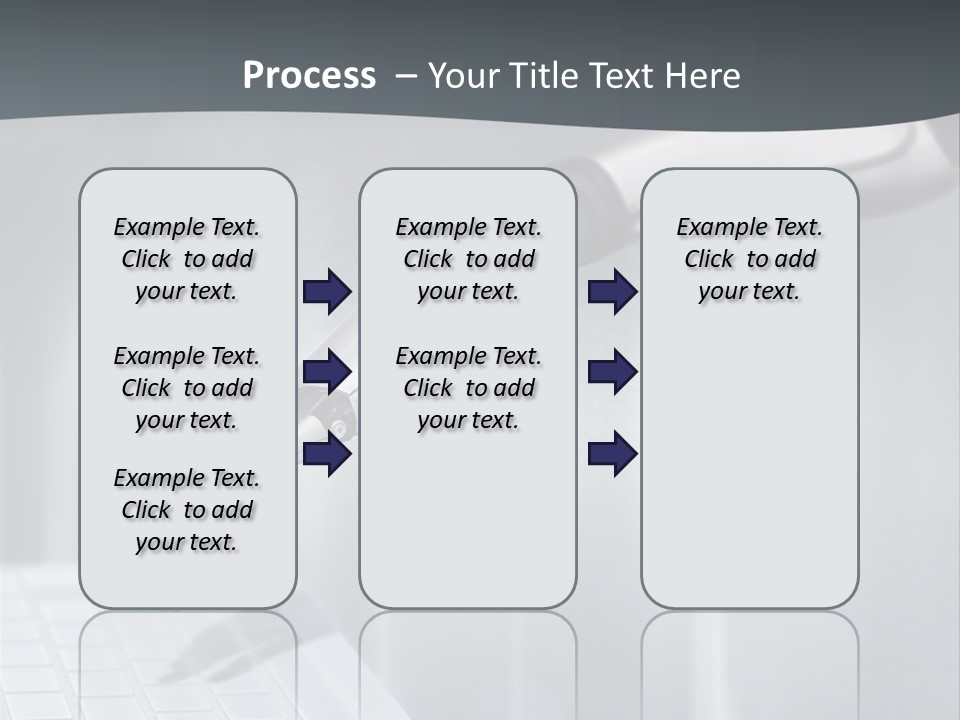 Process – Your Title Text Here

Example Text. Click to add your text.

Example Text. Click to add your text.

Example Text. Click to add your text.

Example Text. Click to add your text.

Example Text. Click to add your text.

Example Text. Click to add your text.